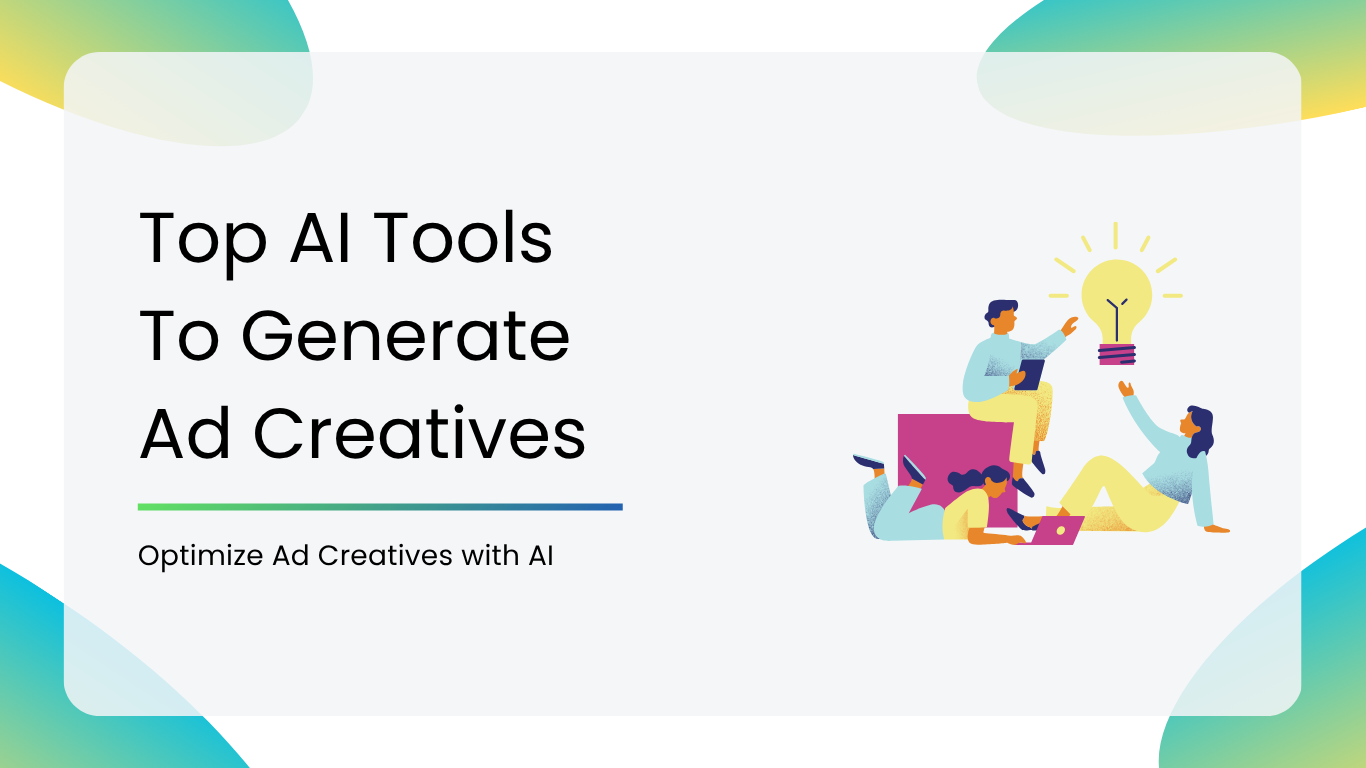 Top AI Tools To Generate Ad Creatives

Optimize Ad Creatives with AI